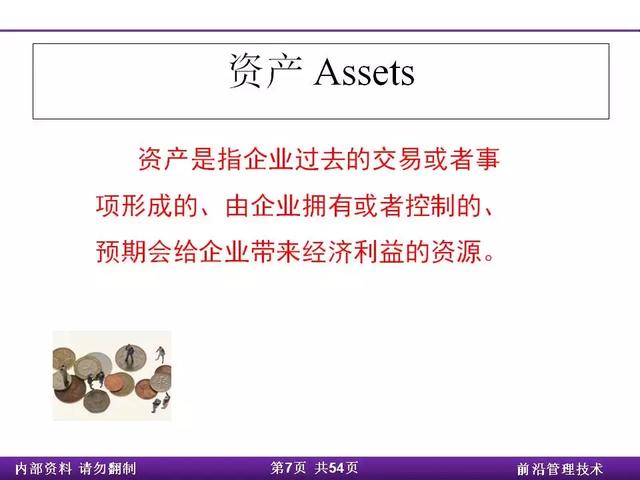 资产 Assets

资产是指企业过去的交易或者事项形成的、由企业拥有或者控制的、预期会给企业带来经济利益的资源。

内部资料 请勿翻制

第7页 共54页

前沿管理技术